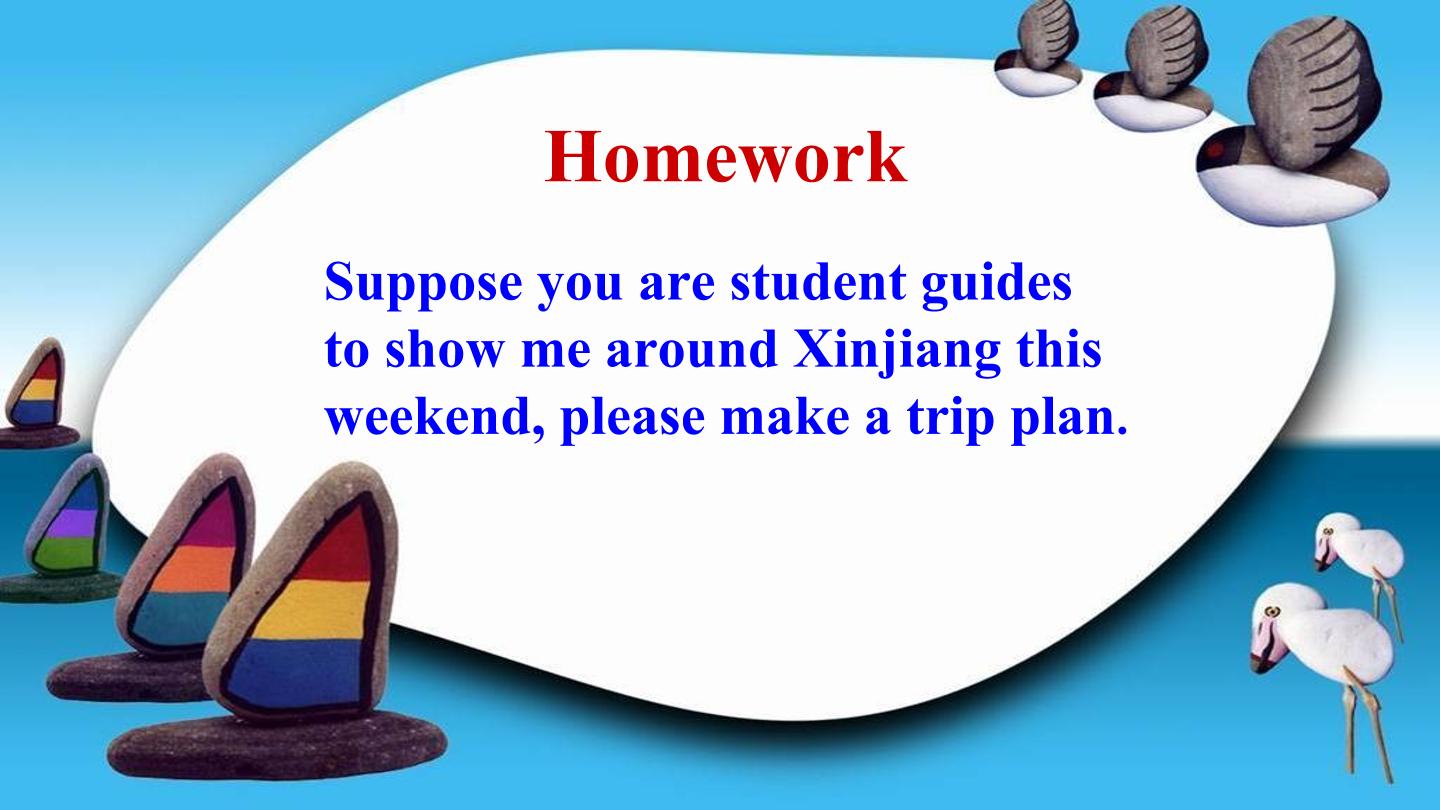 Homework

Suppose you are student guides to show me around Xinjiang this weekend, please make a trip plan.